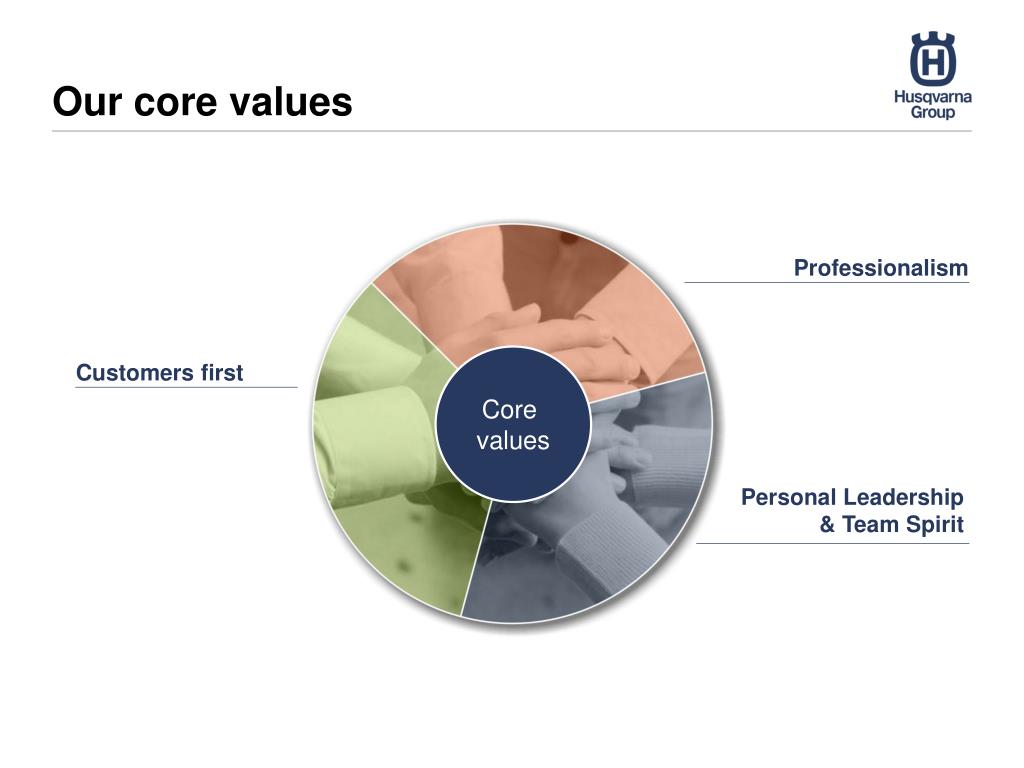 Our core values

Husqvarna Group

Professionalism

Customers first

Core values

Personal Leadership & Team Spirit